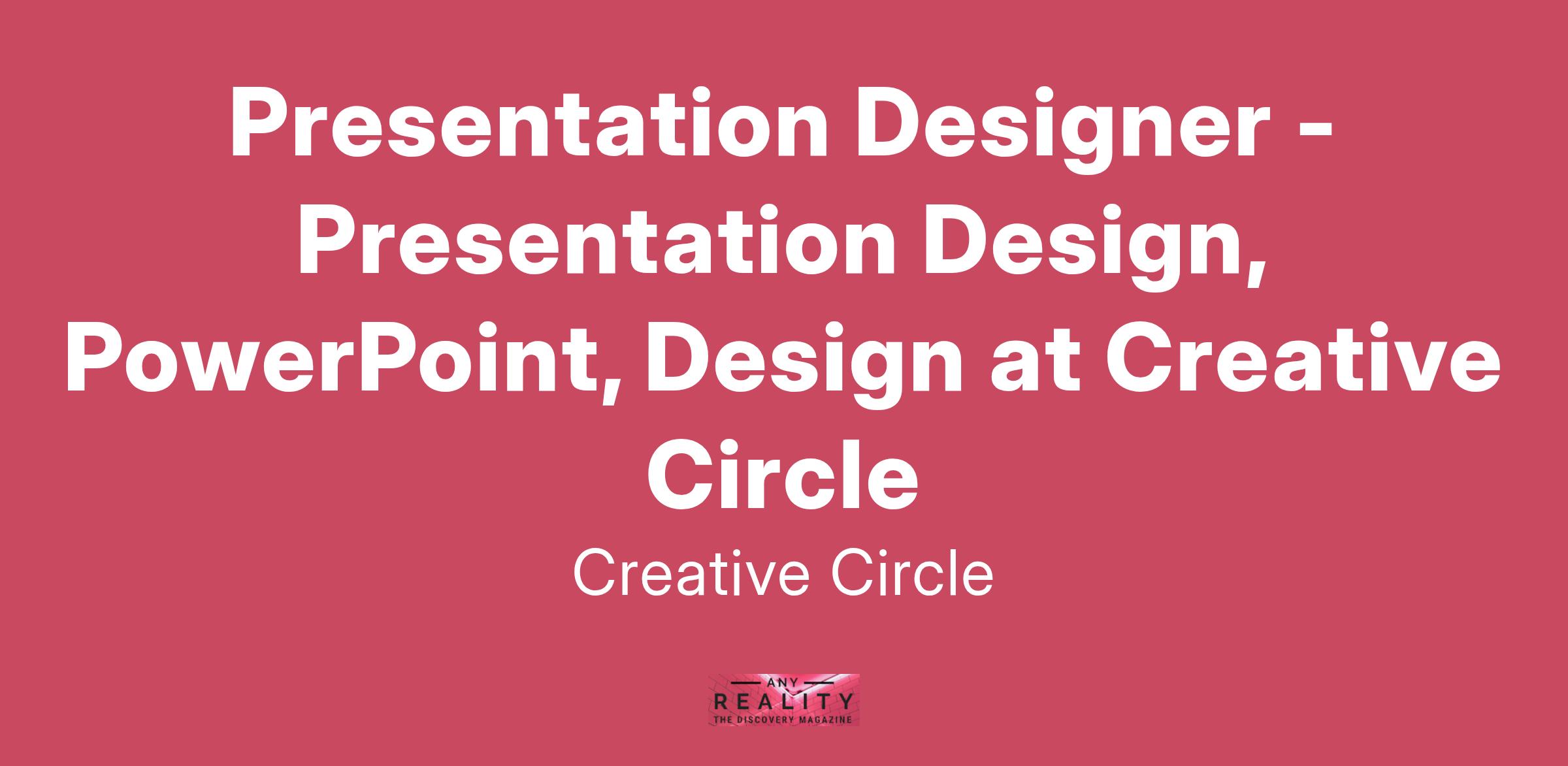 Presentation Designer - Presentation Design, PowerPoint, Design at Creative Circle

Creative Circle

ANY
REALITY
THE DISCOVERY MAGAZINE